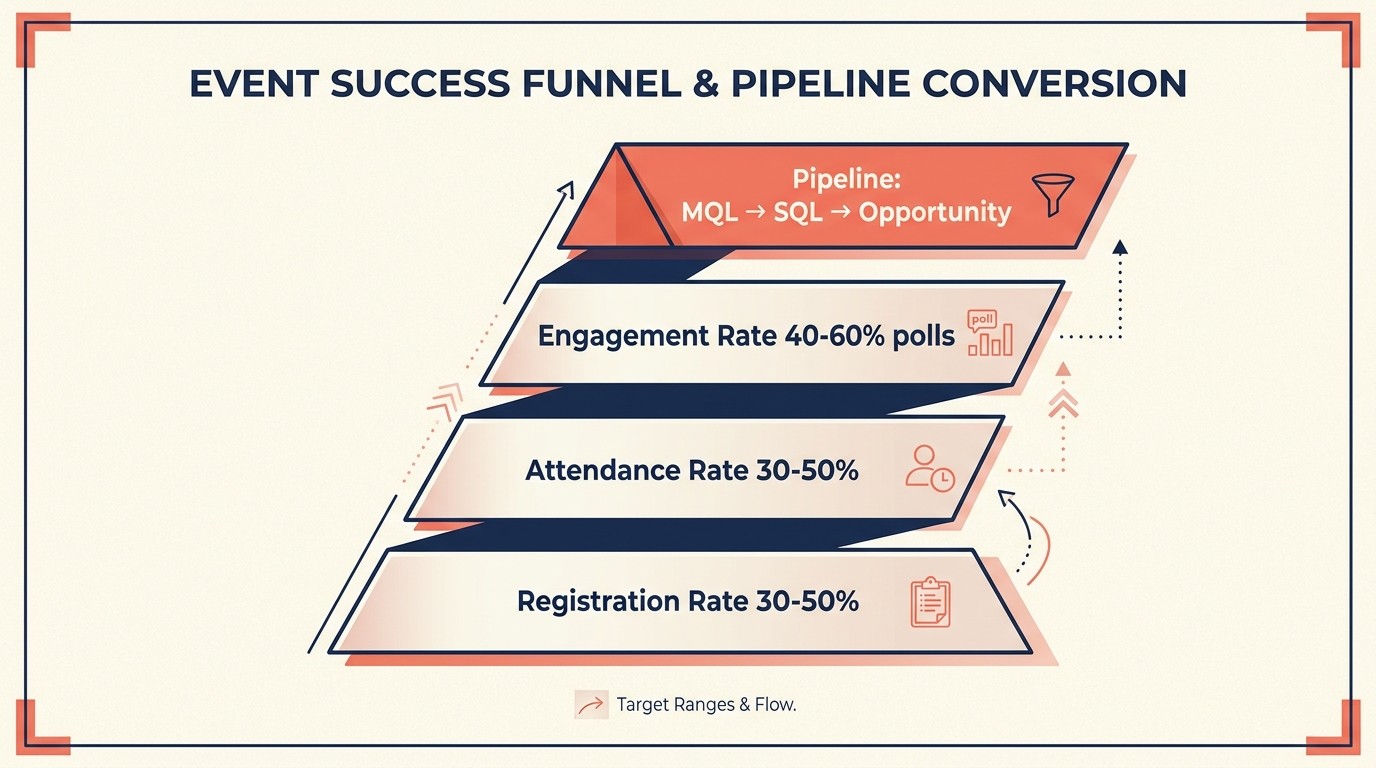 EVENT SUCCESS FUNNEL & PIPELINE CONVERSION

Pipeline:
MQL → SQL → Opportunity

Engagement Rate 40-60% polls

poll

Attendance Rate 30-50%

Registration Rate 30-50%

Target Ranges & Flow.